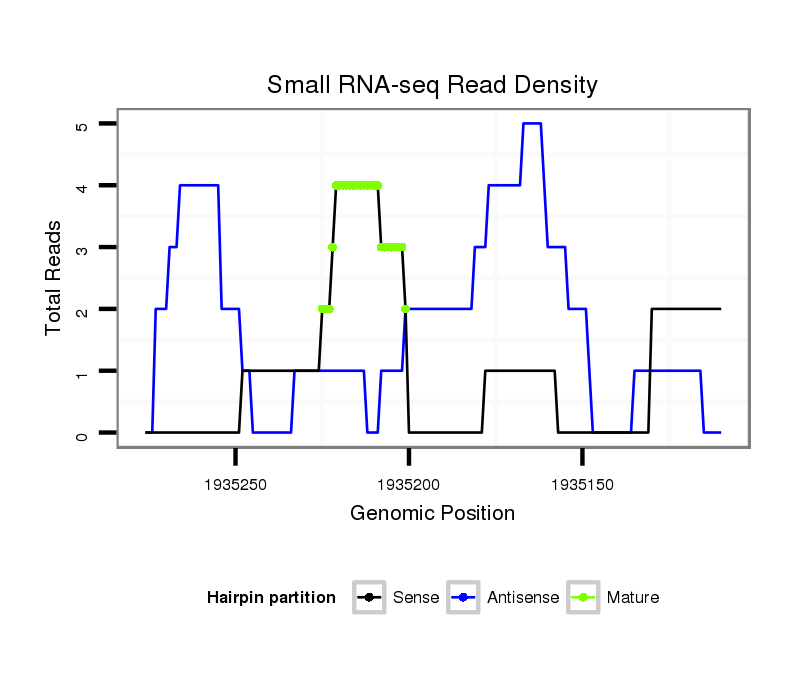 Small RNA-seq Read Density

Total Reads

5
4
3
2
1
0

1935250
1935200
1935150

Genomic Position

Hairpin partition
Sense
Antisense
Mature